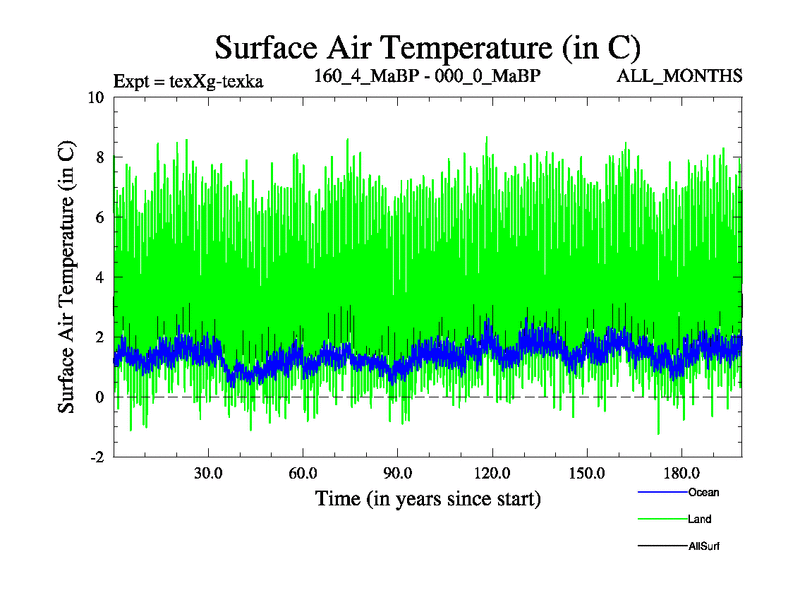 Surface Air Temperature (in C)

Expt = texXg-texka

160_4_MaBP - 000_0_MaBP

ALL_MONTHS

Surface Air Temperature (in C)

10
8
6
4
2
0
-2

30.0
60.0
90.0
120.0
150.0
180.0

Time (in years since start)

Ocean
Land
AllSurf